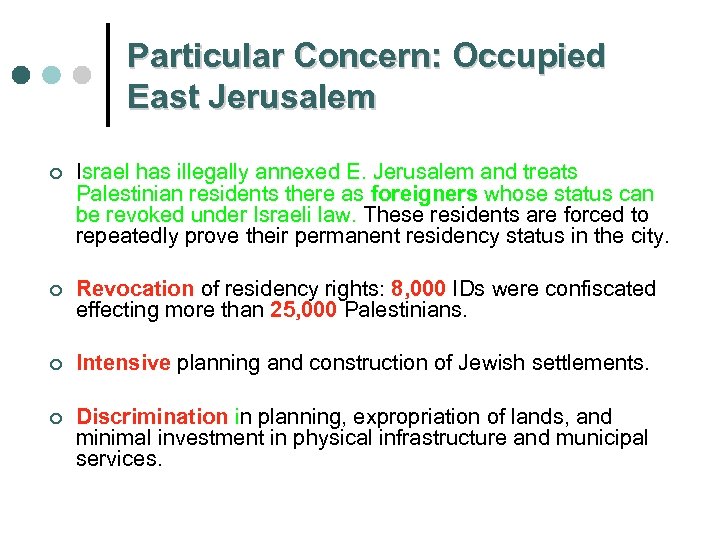 Particular Concern: Occupied East Jerusalem

Israel has illegally annexed E. Jerusalem and treats Palestinian residents there as foreigners whose status can be revoked under Israeli law. These residents are forced to repeatedly prove their permanent residency status in the city.

Revocation of residency rights: 8,000 IDs were confiscated effecting more than 25,000 Palestinians.

Intensive planning and construction of Jewish settlements.

Discrimination in planning, expropriation of lands, and minimal investment in physical infrastructure and municipal services.